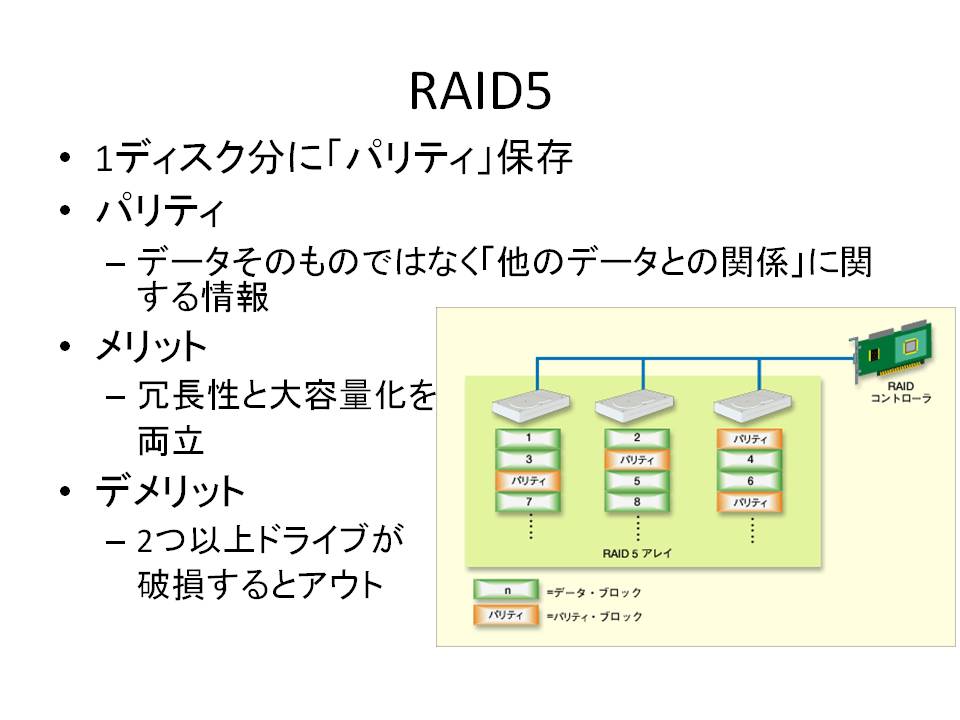 RAID5

• 1ディスク分に「パリティ」保存
• パリティ
  – データそのものではなく「他のデータとの関係」に関する情報
• メリット
  – 冗長性と大容量化を両立
• デメリット
  – 2つ以上ドライブが破損するとアウト

RAID
コントローラ

1
3
パリティ
7

2
パリティ
5
8

パリティ
4
6
パリティ

RAID 5 アレイ

n =データ・ブロック
パリティ =パリティ・ブロック